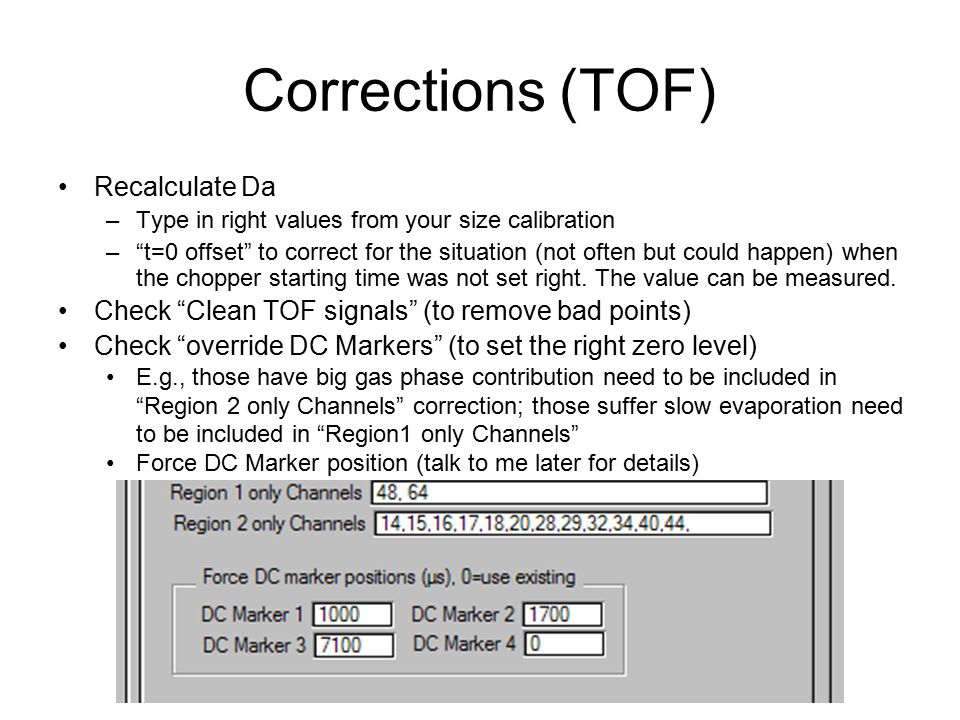 Corrections (TOF)

• Recalculate Da
– Type in right values from your size calibration
– “t=0 offset” to correct for the situation (not often but could happen) when the chopper starting time was not set right. The value can be measured.
• Check “Clean TOF signals” (to remove bad points)
• Check “override DC Markers” (to set the right zero level)
• E.g., those have big gas phase contribution need to be included in “Region 2 only Channels” correction; those suffer slow evaporation need to be included in “Region1 only Channels”
• Force DC Marker position (talk to me later for details)

Region 1 only Channels 48, 64
Region 2 only Channels 14,15,16,17,18,20,28,29,32,34,40,44,

Force DC marker positions (µs), 0=use existing
DC Marker 1 1000
DC Marker 2 1700
DC Marker 3 7100
DC Marker 4 0